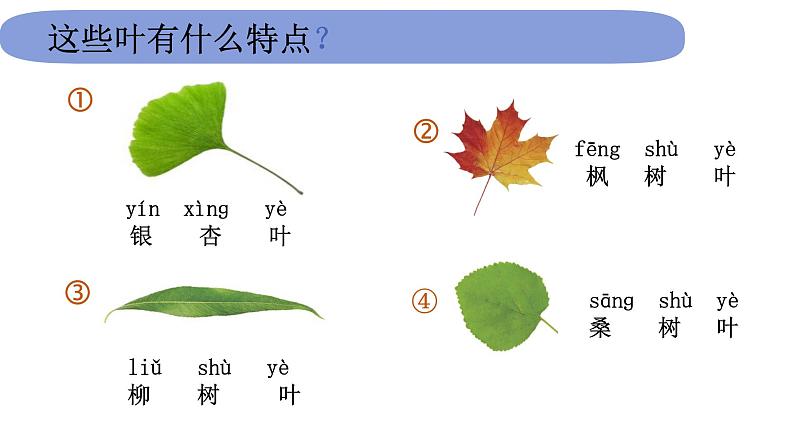 这些叶有什么特点?

①
yín xìng yè
银 杏 叶

②
fēng shù yè
枫 树 叶

③
liǔ shù yè
柳 树 叶

④
sāng shù yè
桑 树 叶